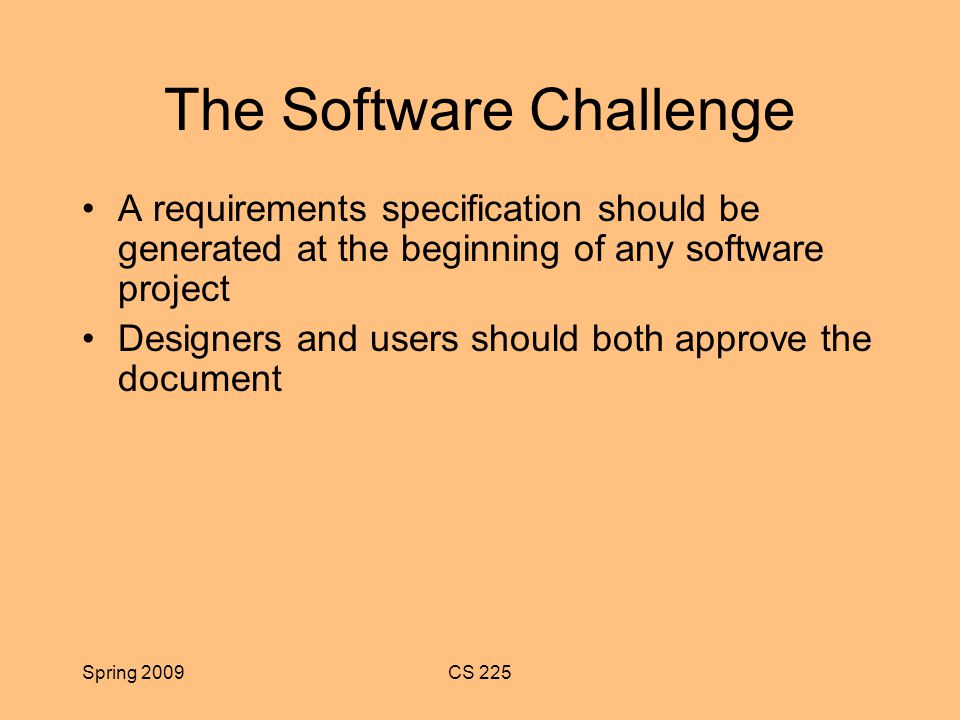 The Software Challenge

• A requirements specification should be generated at the beginning of any software project

• Designers and users should both approve the document

Spring 2009

CS 225